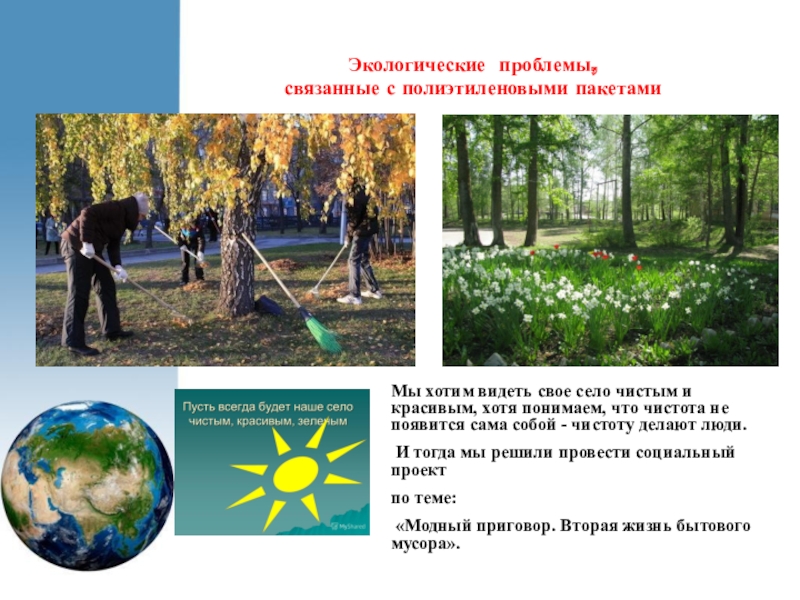 Экологические проблемы, связанные с полиэтиленовыми пакетами

Пусть всегда будет наше село чистым, красивым, зеленым

MyShared

Мы хотим видеть свое село чистым и красивым, хотя понимаем, что чистота не появится сама собой - чистоту делают люди.

И тогда мы решили провести социальный проект

по теме:

«Модный приговор. Вторая жизнь бытового мусора».